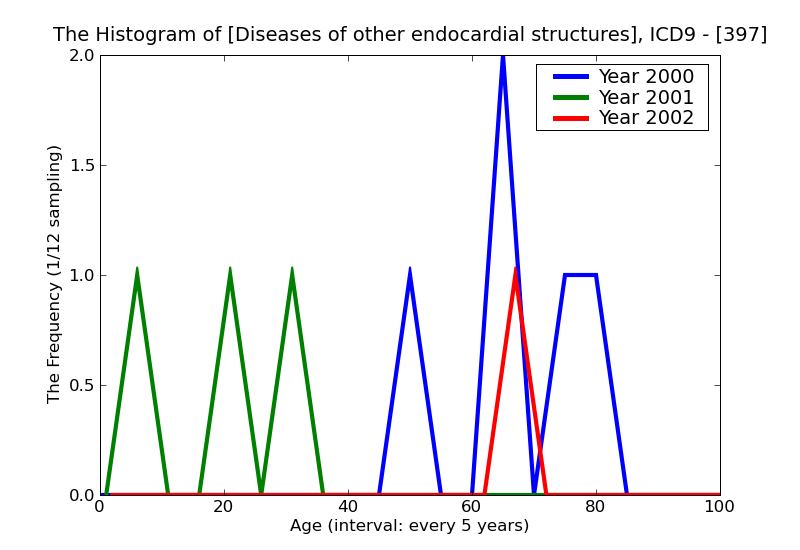 The Histogram of [Diseases of other endocardial structures], ICD9 - [397]

Year 2000
Year 2001
Year 2002

The Frequency (1/12 sampling)

2.0
1.5
1.0
0.5
0.0

0
20
40
60
80
100

Age (interval: every 5 years)